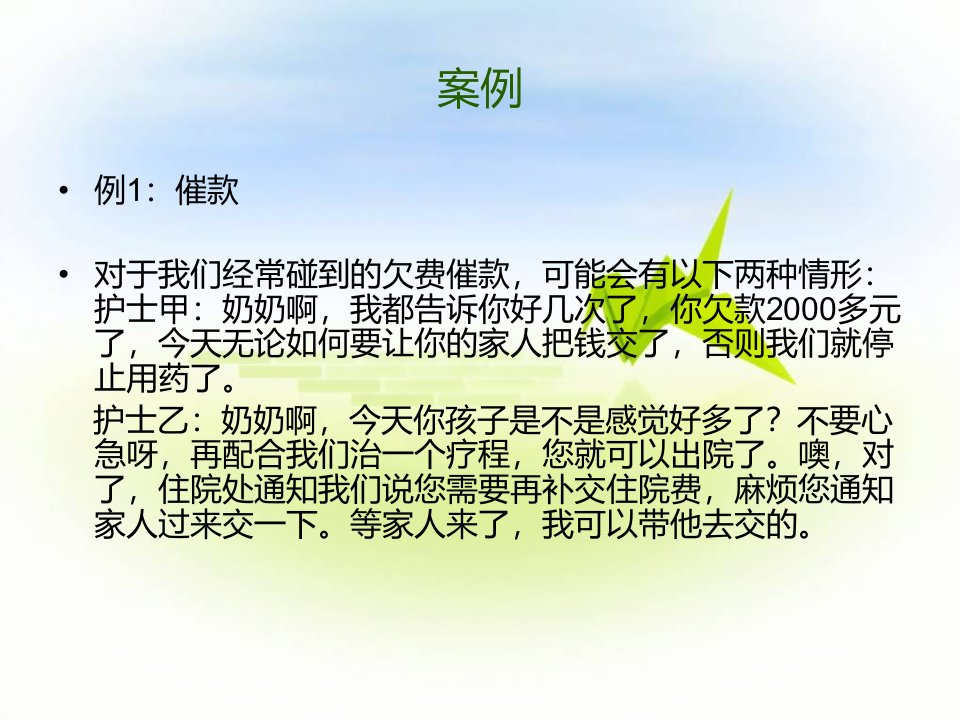 案例

• 例1：催款

• 对于我们经常碰到的欠费催款，可能会有以下两种情形：护士甲：奶奶啊，我都告诉你好几次了，你欠款2000多元了，今天无论如何要让你的家人把钱交了，否则我们就停止用药了。

护士乙：奶奶啊，今天你孩子是不是感觉好多了？不要心急呀，再配合我们治一个疗程，您就可以出院了。噢，对了，住院处通知我们说您需要再补交住院费，麻烦您通知家人过来交一下。等家人来了，我可以带他去交的。